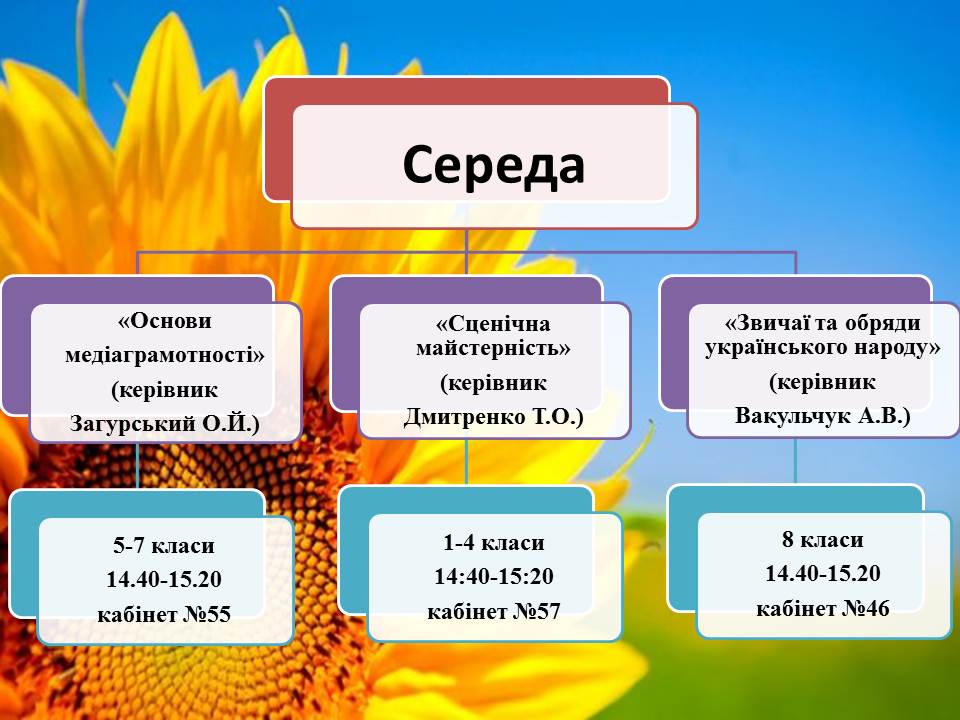 Середа

«Основи медіаграмотності» (керівник Загурський О.Й.)

5-7 класи
14.40-15.20
кабінет №55

«Сценічна майстерність» (керівник Дмитренко Т.О.)

1-4 класи
14:40-15:20
кабінет №57

«Звичаї та обряди українського народу» (керівник Вакульчук А.В.)

8 класи
14.40-15.20
кабінет №46